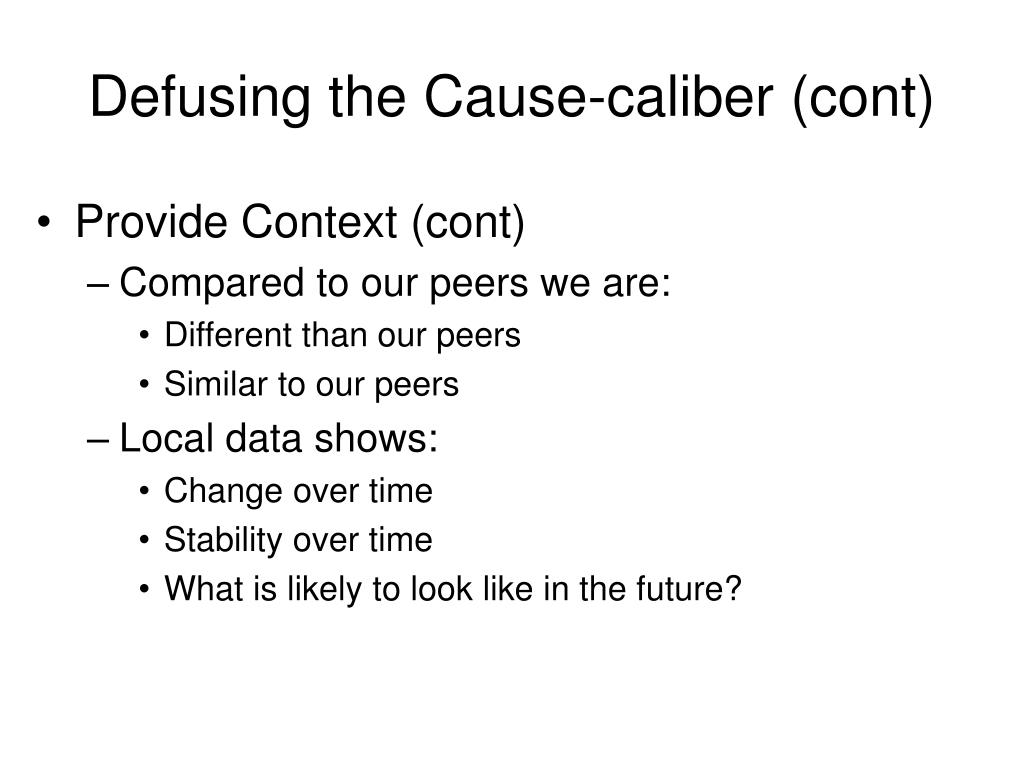 Defusing the Cause-caliber (cont)

• Provide Context (cont)
– Compared to our peers we are:
• Different than our peers
• Similar to our peers
– Local data shows:
• Change over time
• Stability over time
• What is likely to look like in the future?